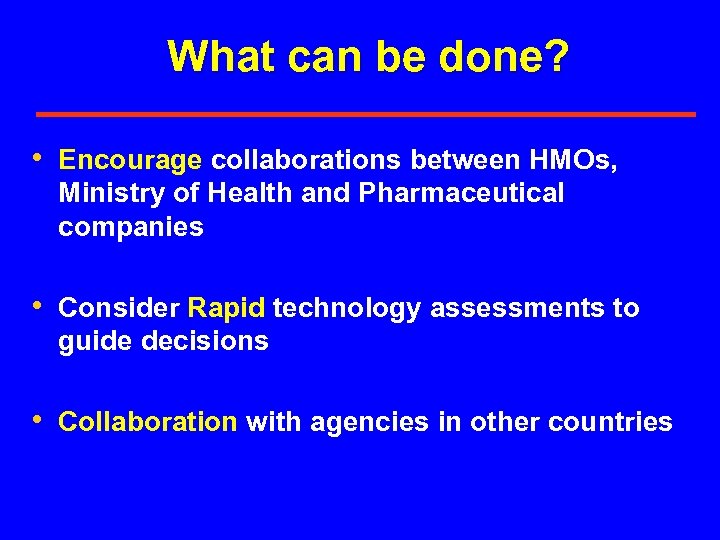 What can be done?

• Encourage collaborations between HMOs, Ministry of Health and Pharmaceutical companies

• Consider Rapid technology assessments to guide decisions

• Collaboration with agencies in other countries